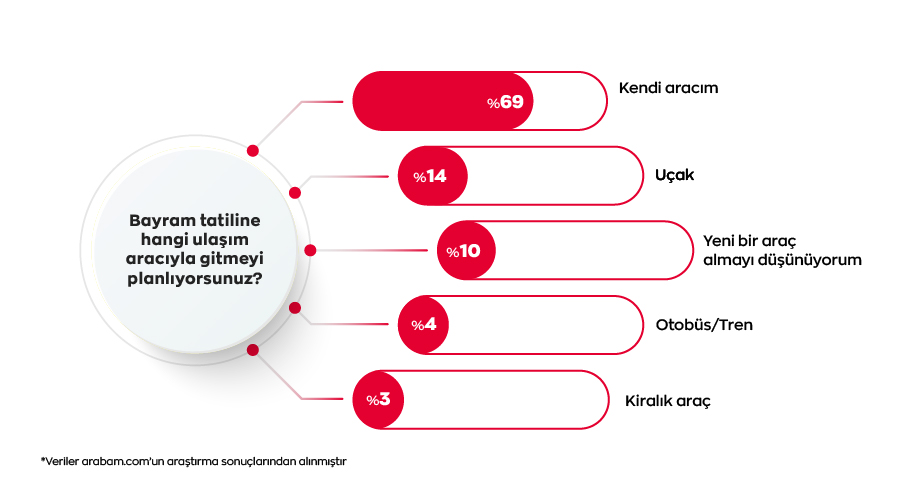 Bayram tatiline hangi ulaşım aracıyla gitmeyi planlıyorsunuz?

%69 Kendi aracım

%14 Uçak

%10 Yeni bir araç almayı düşünüyorum

%4 Otobüs/Tren

%3 Kiralık araç

*Veriler arabam.com'un araştırma sonuçlarından alınmıştır